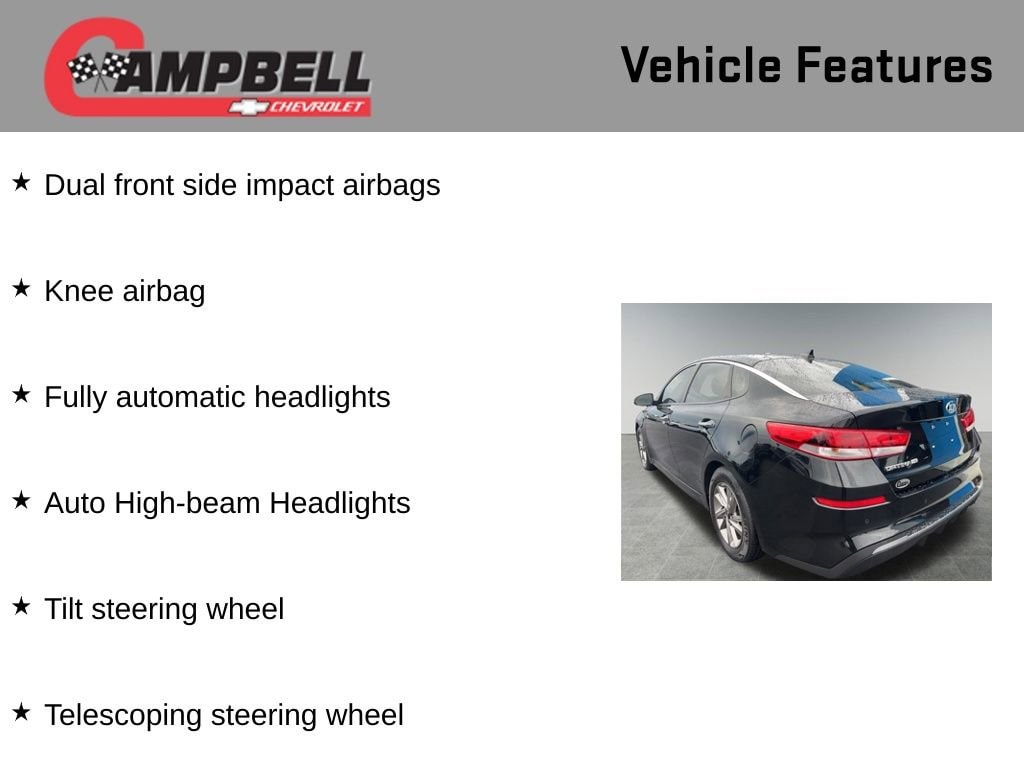 CAMPBELL
CHEVROLET

Vehicle Features

★ Dual front side impact airbags

★ Knee airbag

★ Fully automatic headlights

★ Auto High-beam Headlights

★ Tilt steering wheel

★ Telescoping steering wheel